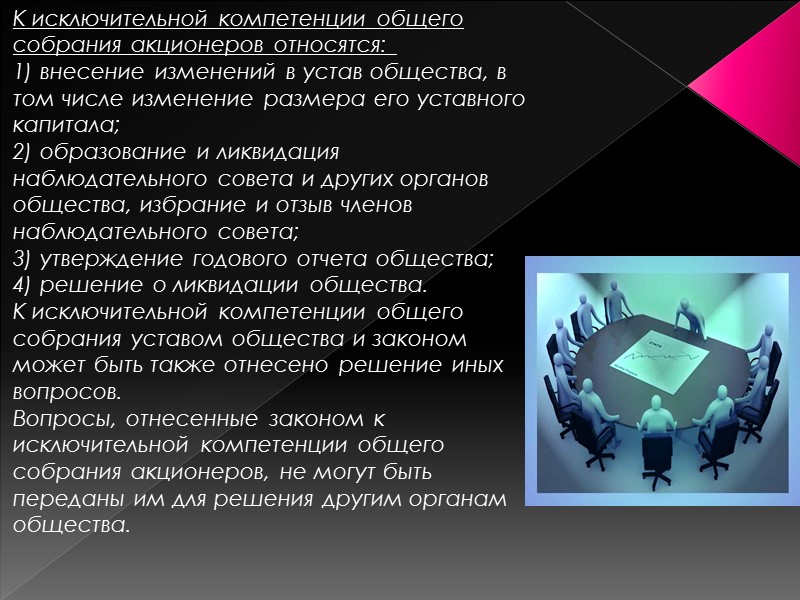 К исключительной компетенции общего собрания акционеров относятся:
1) внесение изменений в устав общества, в том числе изменение размера его уставного капитала;
2) образование и ликвидация наблюдательного совета и других органов общества, избрание и отзыв членов наблюдательного совета;
3) утверждение годового отчета общества;
4) решение о ликвидации общества.
К исключительной компетенции общего собрания уставом общества и законом может быть также отнесено решение иных вопросов.
Вопросы, отнесенные законом к исключительной компетенции общего собрания акционеров, не могут быть переданы им для решения другим органам общества.